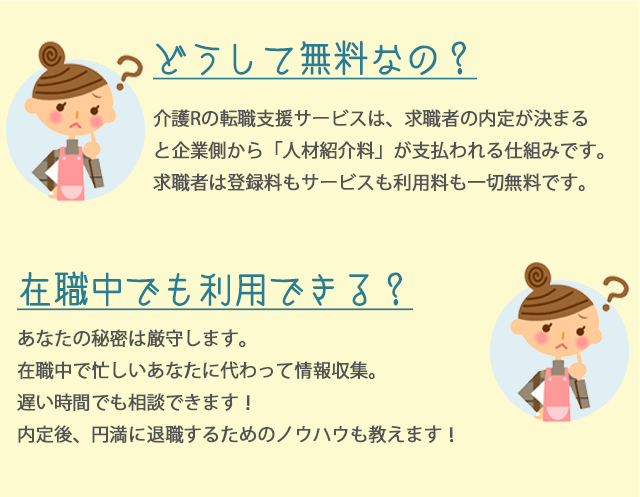 どうして無料なの？

介護Rの転職支援サービスは、求職者の内定が決まると企業側から「人材紹介料」が支払われる仕組みです。求職者は登録料もサービスも利用料も一切無料です。

在職中でも利用できる？

あなたの秘密は厳守します。
在職中で忙しいあなたに代わって情報収集。
遅い時間でも相談できます！
内定後、円満に退職するためのノウハウも教えます！